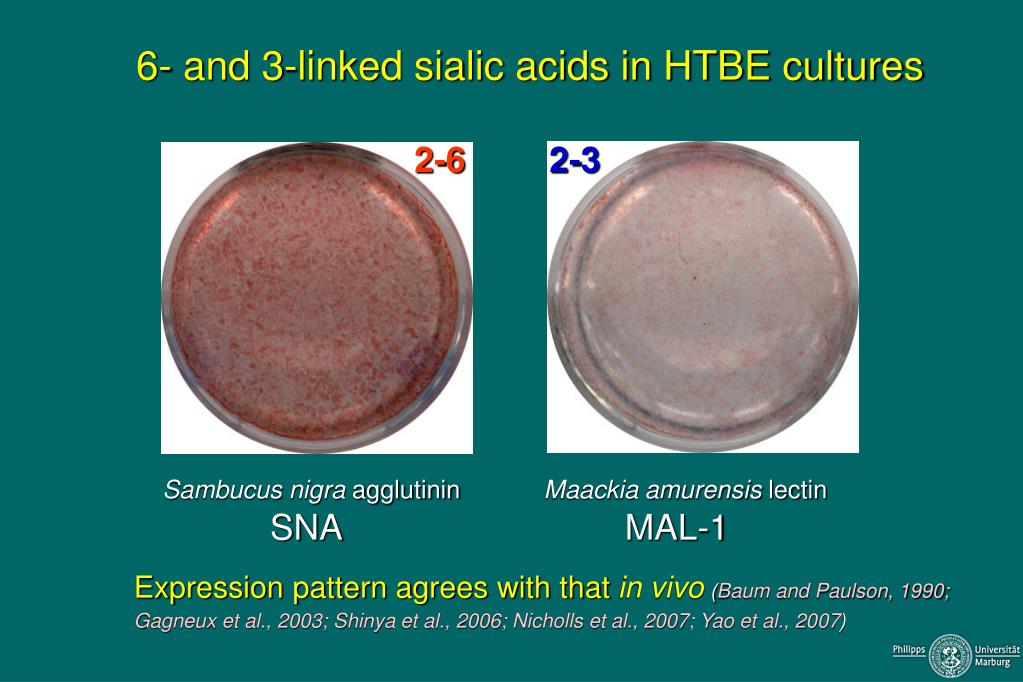 6- and 3-linked sialic acids in HTBE cultures

2-6

2-3

Sambucus nigra agglutinin
SNA

Maackia amurensis lectin
MAL-1

Expression pattern agrees with that in vivo (Baum and Paulson, 1990; Gagneux et al., 2003; Shinya et al., 2006; Nicholls et al., 2007; Yao et al., 2007)

Philipps Universität Marburg